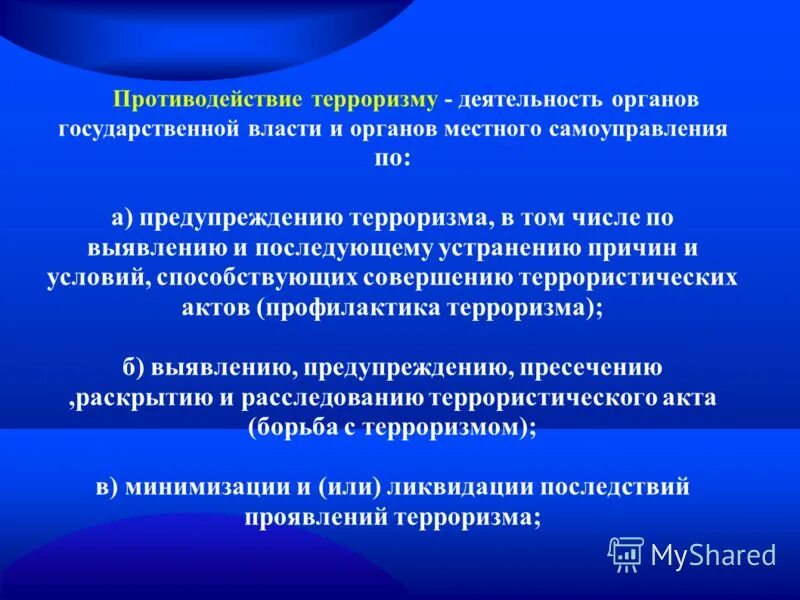 Противодействие терроризму - деятельность органов государственной власти и органов местного самоуправления по:

а) предупреждению терроризма, в том числе по выявлению и последующему устранению причин и условий, способствующих совершению террористических актов (профилактика терроризма);

б) выявлению, предупреждению, пресечению ,раскрытию и расследованию террористического акта (борьба с терроризмом);

в) минимизации и (или) ликвидации последствий проявлений терроризма;

MyShared